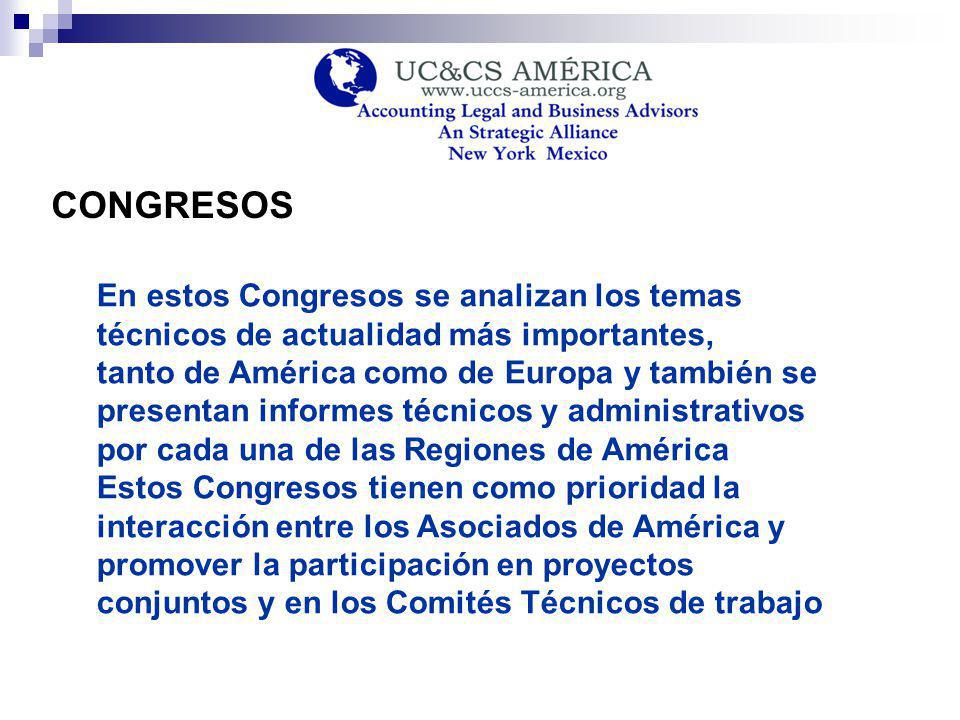 UC&CS AMÉRICA
www.uccs-america.org
Accounting Legal and Business Advisors
An Strategic Alliance
New York Mexico

CONGRESOS

En estos Congresos se analizan los temas técnicos de actualidad más importantes, tanto de América como de Europa y también se presentan informes técnicos y administrativos por cada una de las Regiones de América
Estos Congresos tienen como prioridad la interacción entre los Asociados de América y promover la participación en proyectos conjuntos y en los Comités Técnicos de trabajo